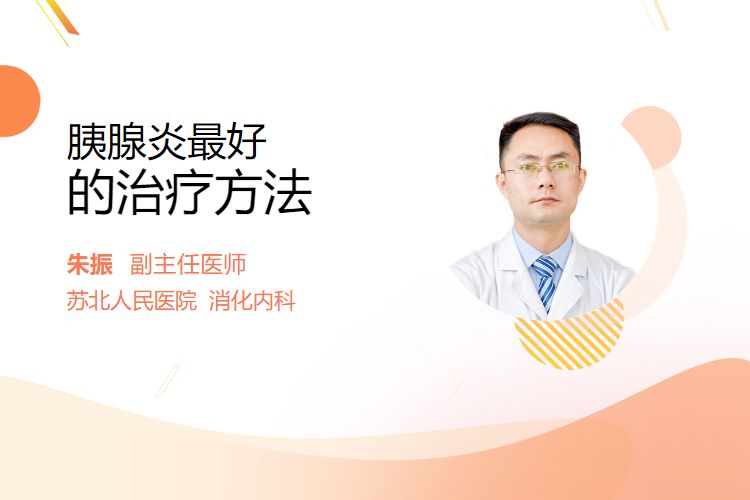 胰腺炎最好
的治疗方法

朱振 副主任医师
苏北人民医院 消化内科